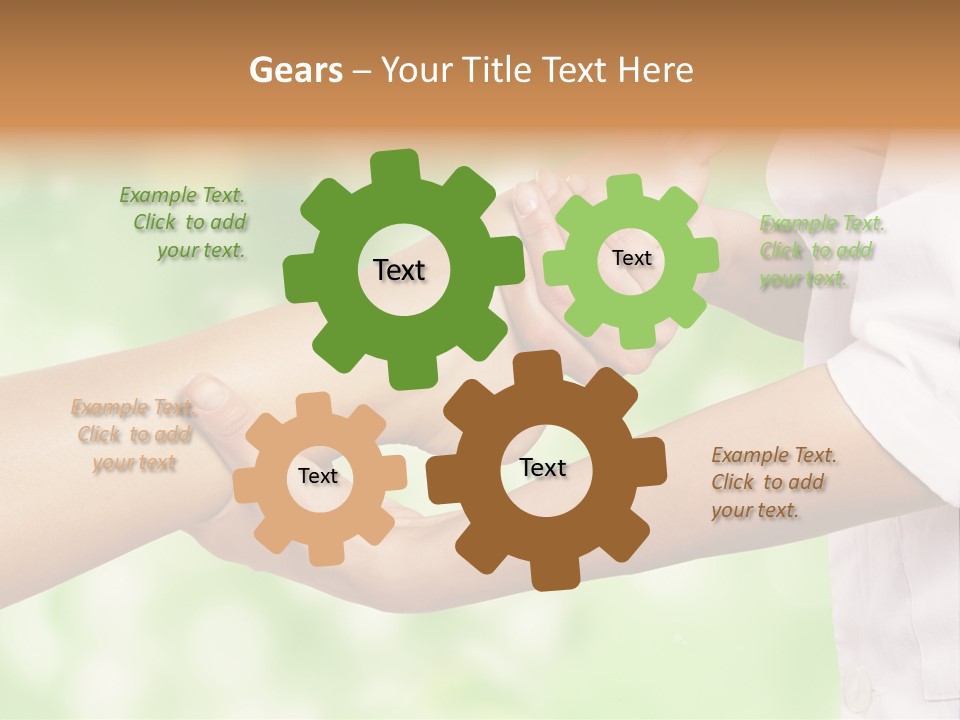 Gears – Your Title Text Here

Example Text. Click to add your text.

Text

Text

Example Text. Click to add your text.

Example Text. Click to add your text

Text

Text

Example Text. Click to add your text.